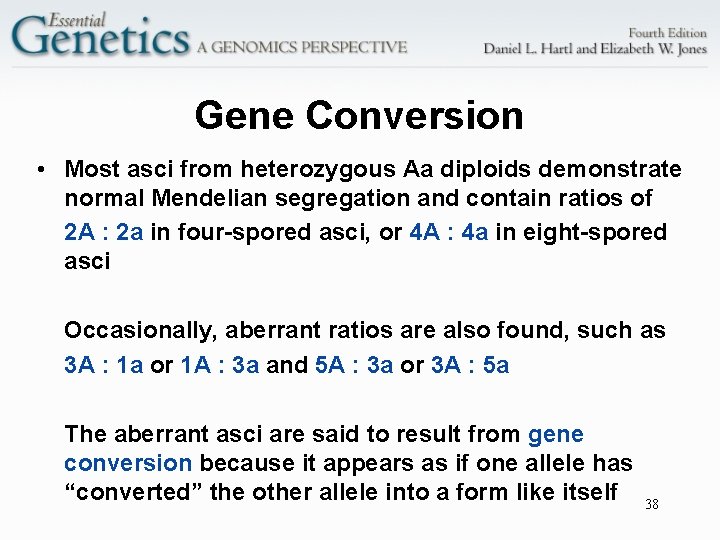 Essential Genetics A GENOMICS PERSPECTIVE

Fourth Edition
Daniel L. Hartl and Elizabeth W. Jones

Gene Conversion

• Most asci from heterozygous Aa diploids demonstrate normal Mendelian segregation and contain ratios of 2A : 2a in four-spored asci, or 4A : 4a in eight-spored asci

Occasionally, aberrant ratios are also found, such as 3A : 1a or 1A : 3a and 5A : 3a or 3A : 5a

The aberrant asci are said to result from gene conversion because it appears as if one allele has “converted” the other allele into a form like itself

38